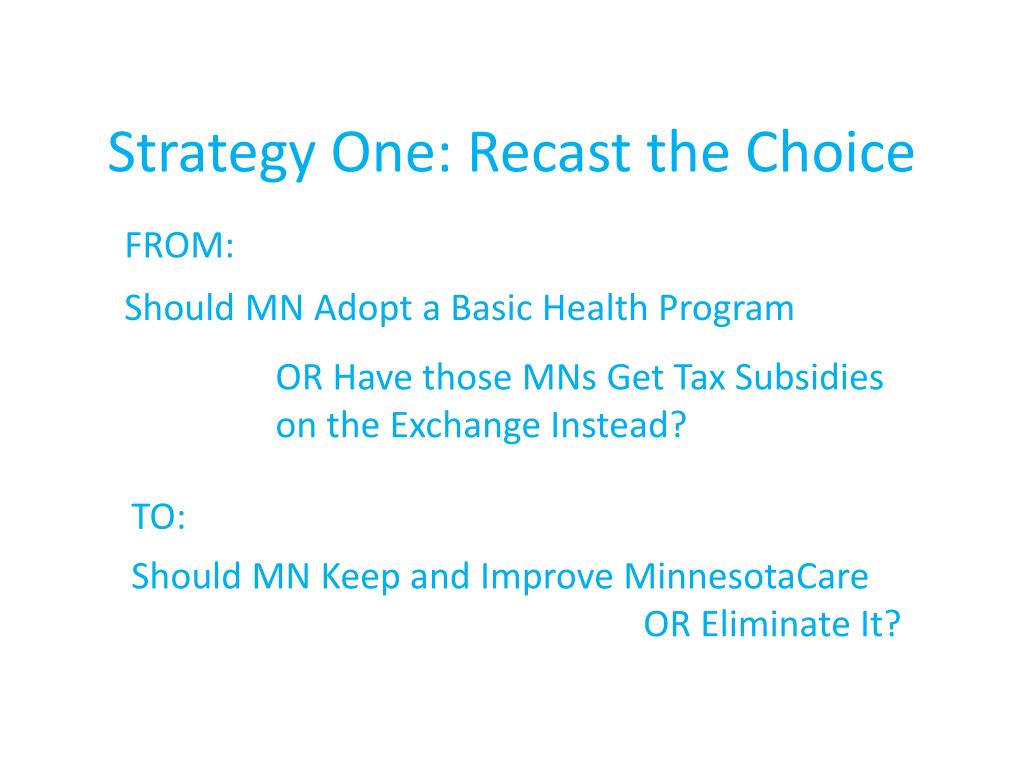 Strategy One: Recast the Choice

FROM:

Should MN Adopt a Basic Health Program

OR Have those MNs Get Tax Subsidies on the Exchange Instead?

TO:

Should MN Keep and Improve MinnesotaCare OR Eliminate It?